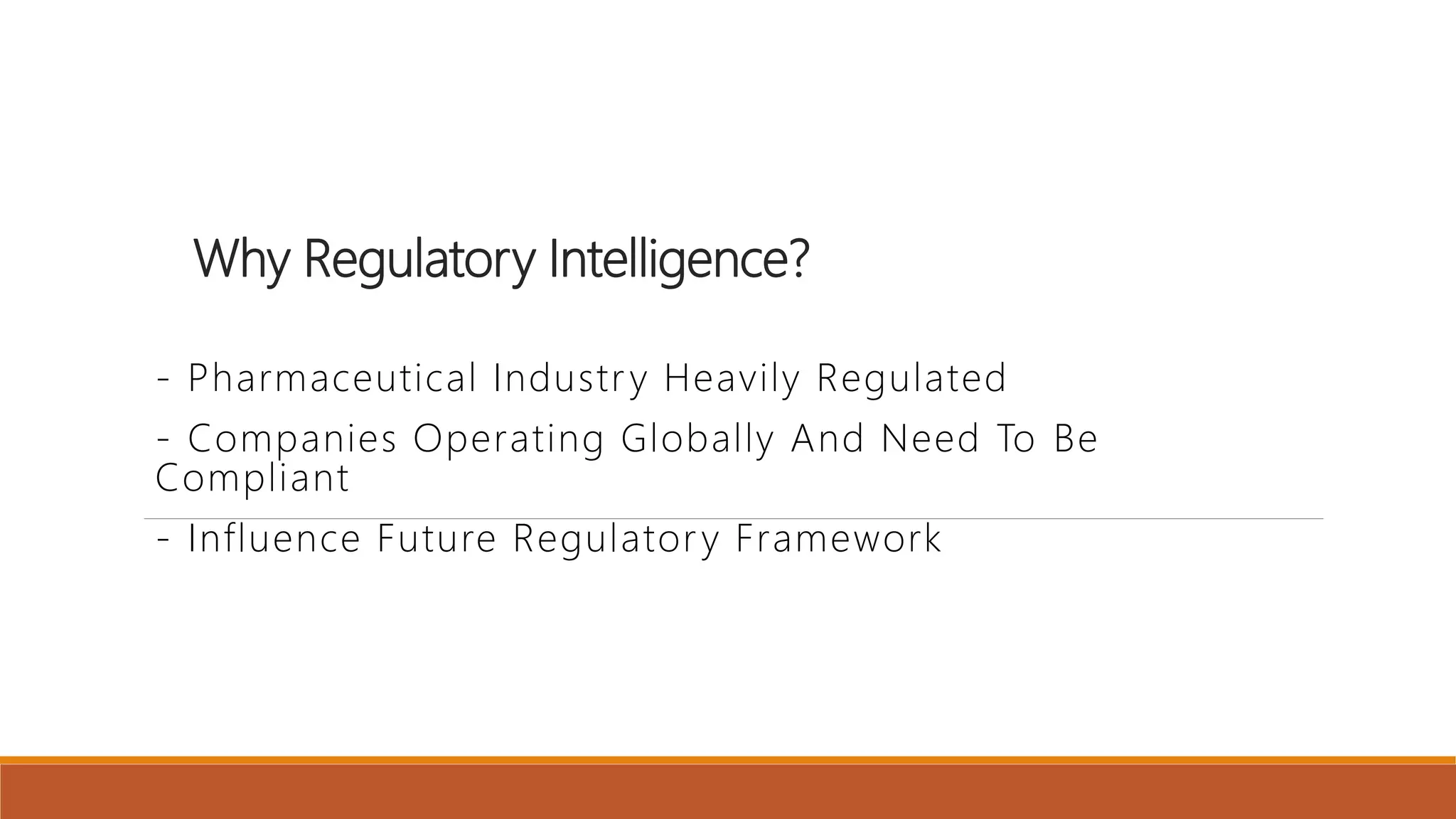 Why Regulatory Intelligence?

- Pharmaceutical Industry Heavily Regulated

- Companies Operating Globally And Need To Be Compliant

- Influence Future Regulatory Framework